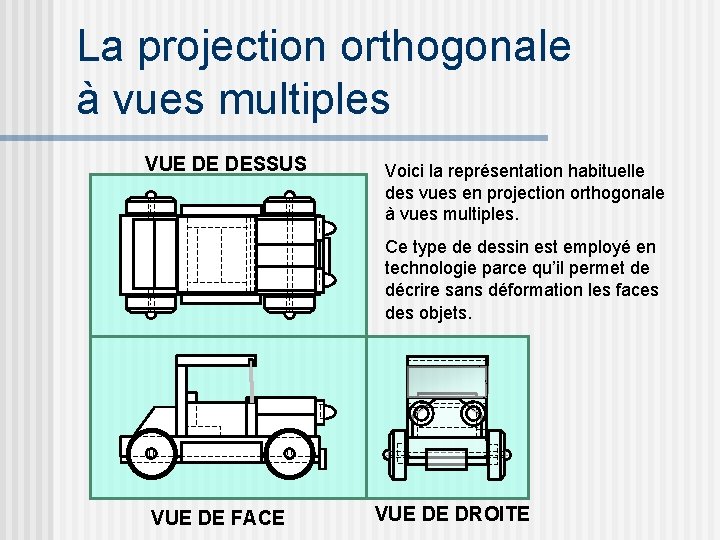 La projection orthogonale à vues multiples

VUE DE DESSUS

Voici la représentation habituelle des vues en projection orthogonale à vues multiples.

Ce type de dessin est employé en technologie parce qu'il permet de décrire sans déformation les faces des objets.

VUE DE FACE

VUE DE DROITE